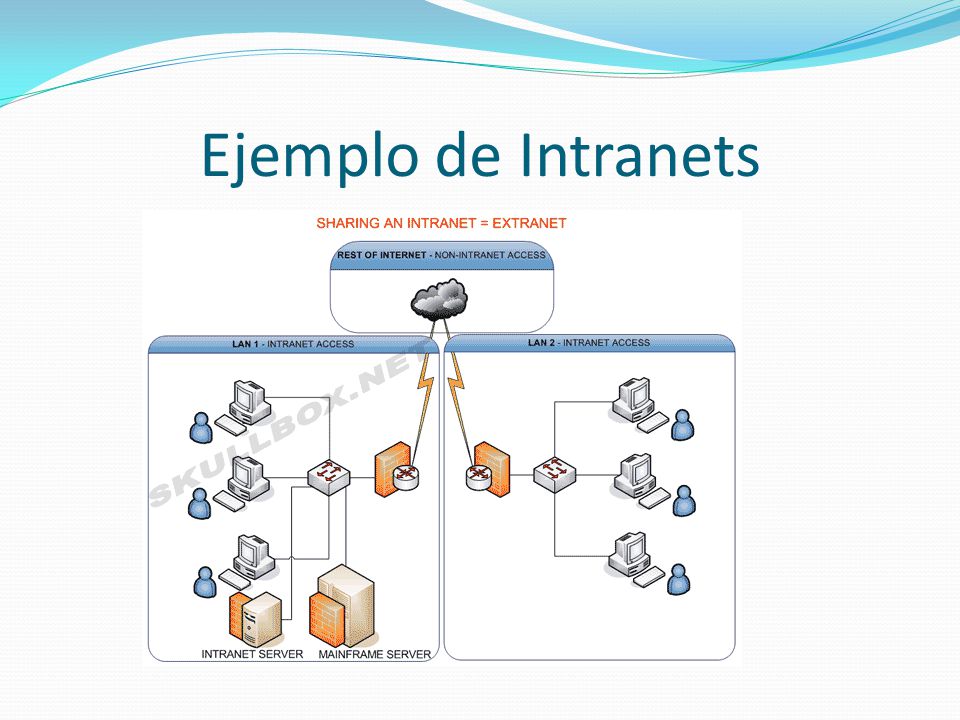 Ejemplo de Intranets

SHARING AN INTRANET = EXTRANET

REST OF INTERNET - NON-INTRANET ACCESS

LAN 1 - INTRANET ACCESS

LAN 2 - INTRANET ACCESS

SKULLBOX.NET

INTRANET SERVER

MAINFRAME SERVER